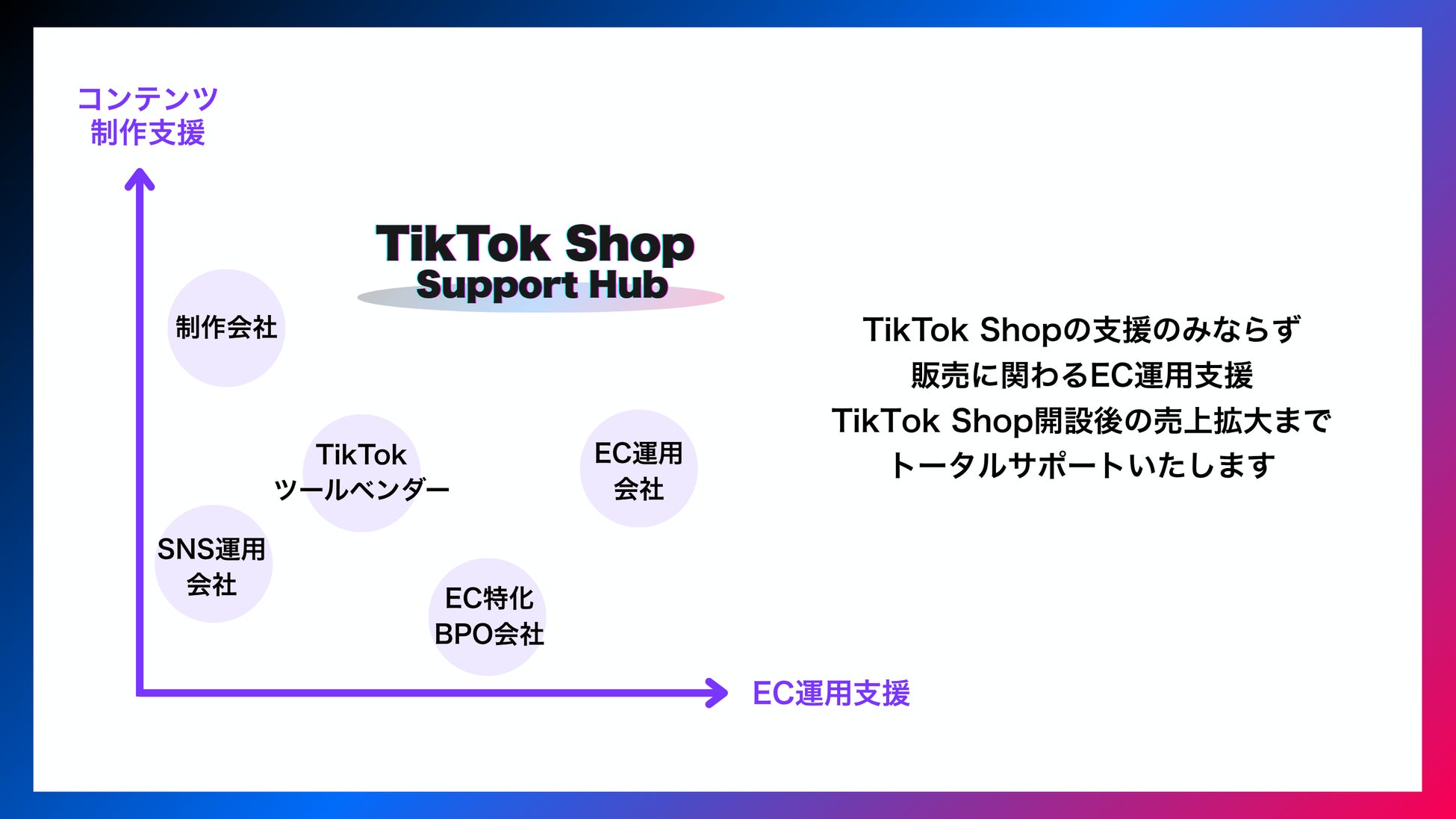 コンテンツ
制作支援

TikTok Shop
Support Hub

制作会社

TikTok
ツールベンダー

EC運用
会社

SNS運用
会社

EC特化
BPO会社

EC運用支援

TikTok Shopの支援のみならず
販売に関わるEC運用支援
TikTok Shop開設後の売上拡大まで
トータルサポートいたします